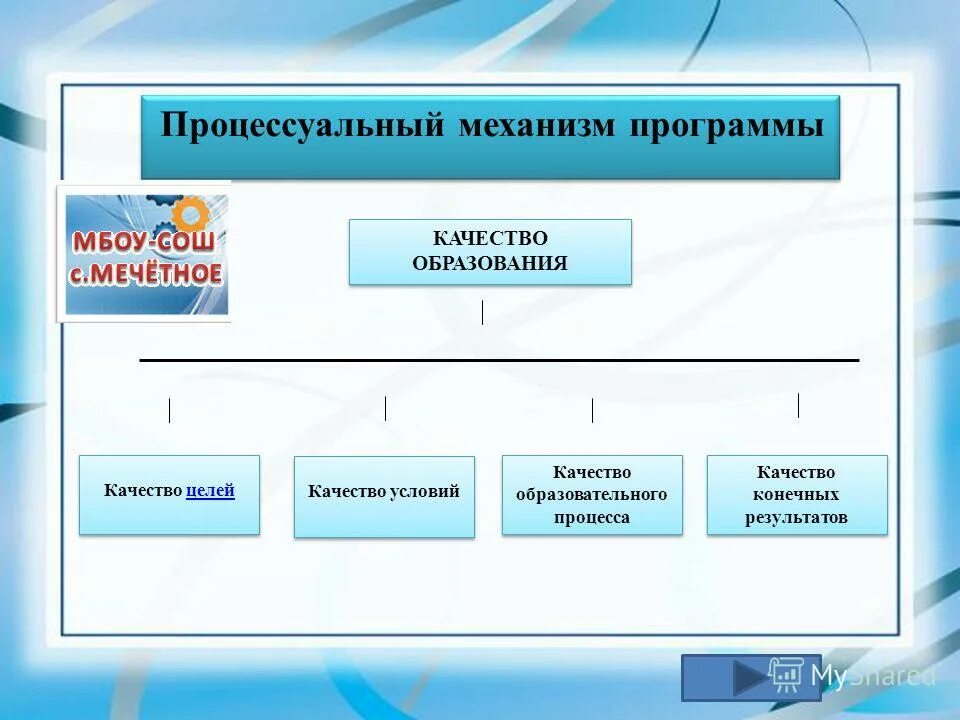 Процессуальный механизм программы

МБОУ-СОШ с.МЕЧЁТНОЕ

КАЧЕСТВО ОБРАЗОВАНИЯ

Качество целей

Качество условий

Качество образовательного процесса

Качество конечных результатов

MyShared